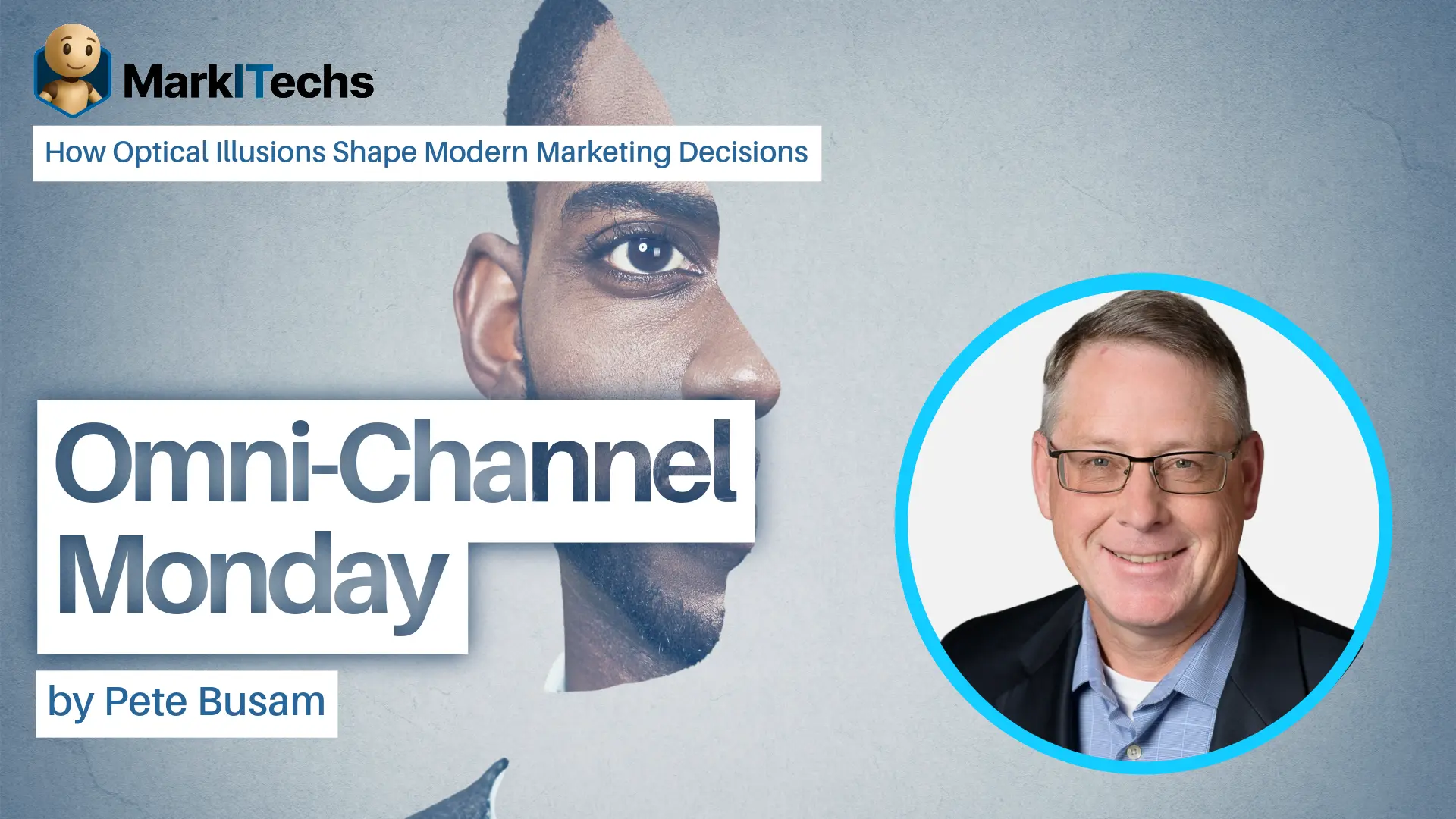 MarkITechs

How Optical Illusions Shape Modern Marketing Decisions

Omni-Channel Monday

by Pete Busam